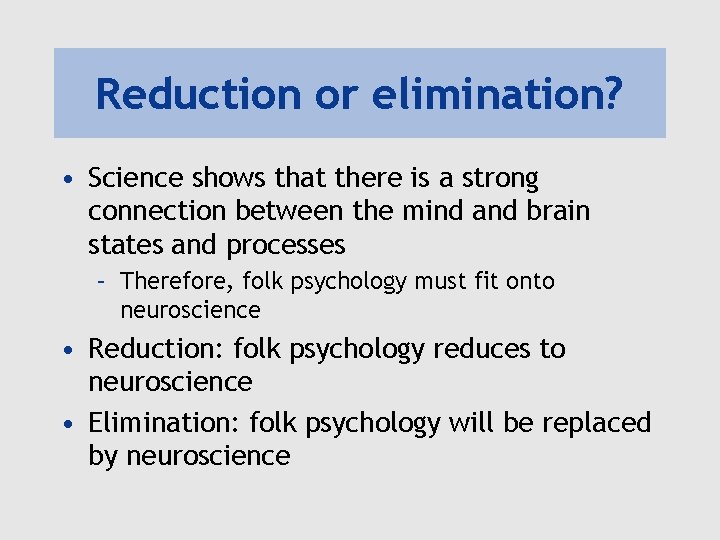 Reduction or elimination?

• Science shows that there is a strong connection between the mind and brain states and processes
  – Therefore, folk psychology must fit onto neuroscience
• Reduction: folk psychology reduces to neuroscience
• Elimination: folk psychology will be replaced by neuroscience